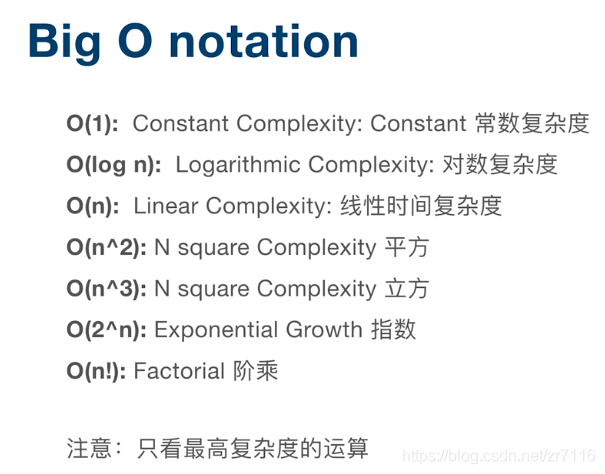 Big O notation

O(1): Constant Complexity: Constant 常数复杂度

O(log n): Logarithmic Complexity: 对数复杂度

O(n): Linear Complexity: 线性时间复杂度

O(n^2): N square Complexity 平方

O(n^3): N square Complexity 立方

O(2^n): Exponential Growth 指数

O(n!): Factorial 阶乘

注意：只看最高复杂度的运算

https://blog.csdn.net/zr7116